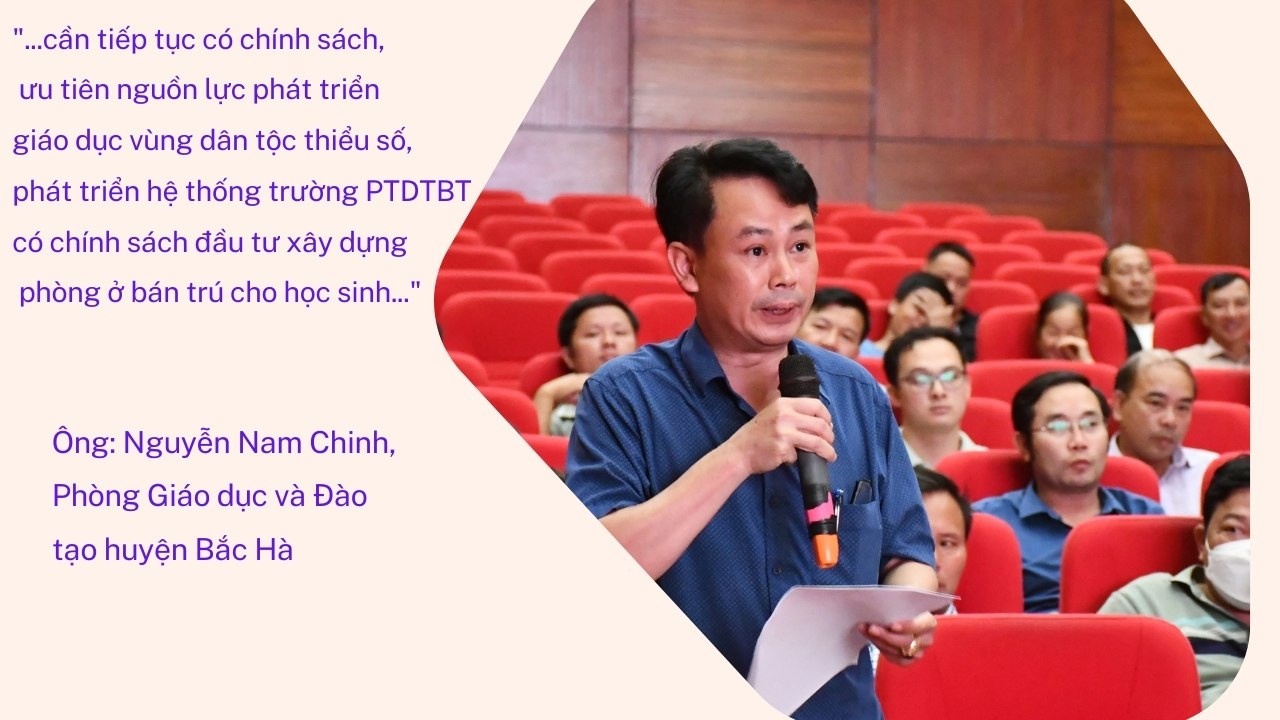 "...cần tiếp tục có chính sách, ưu tiên nguồn lực phát triển giáo dục vùng dân tộc thiểu số, phát triển hệ thống trường PTDTBT có chính sách đầu tư xây dựng phòng ở bán trú cho học sinh..."

Ông: Nguyễn Nam Chinh, Phòng Giáo dục và Đào tạo huyện Bắc Hà